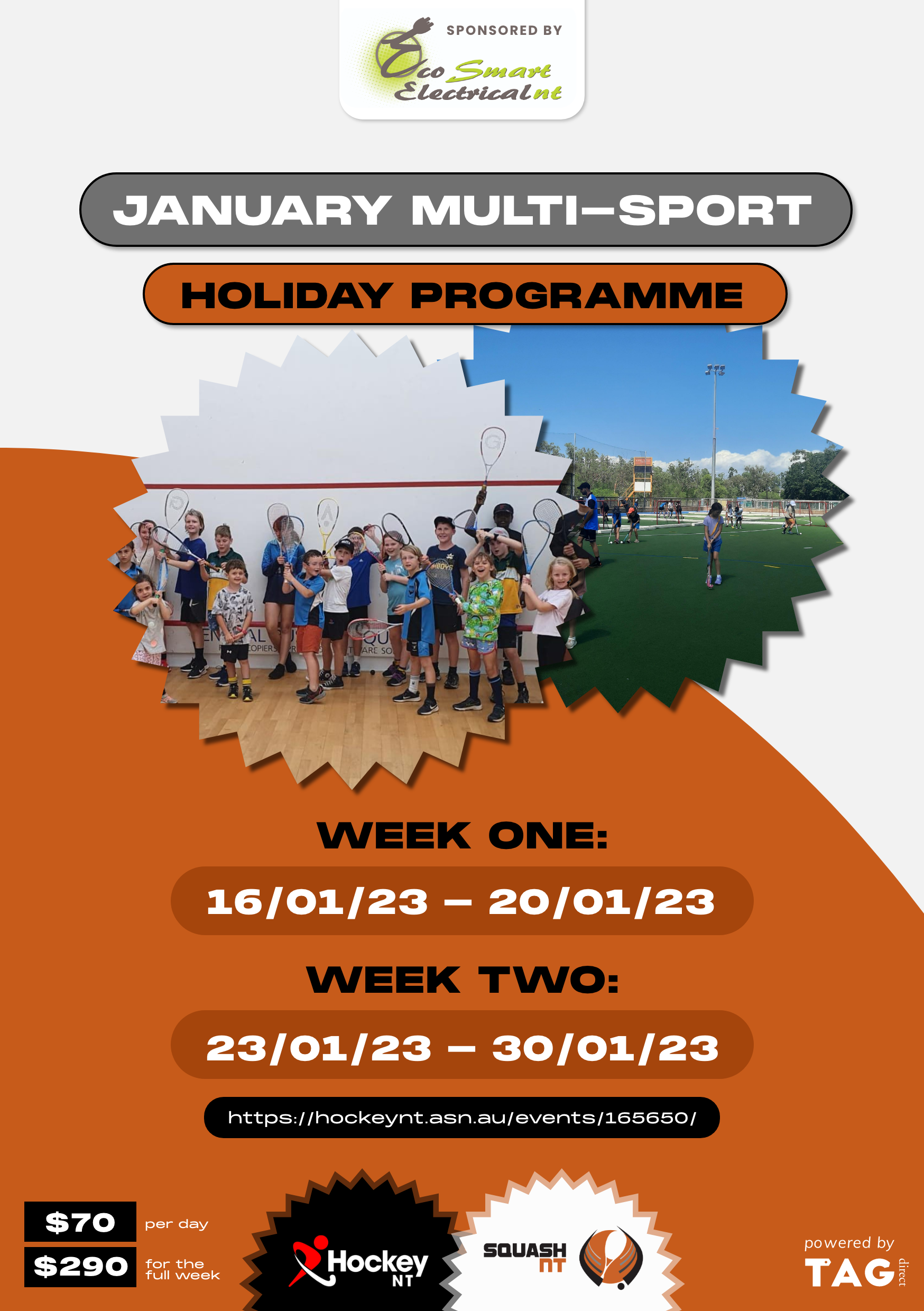 SPONSORED BY
Eco Smart Electrical nt

JANUARY MULTI-SPORT

HOLIDAY PROGRAMME

WEEK ONE:

16/01/23 – 20/01/23

WEEK TWO:

23/01/23 – 30/01/23

https://hockeynt.asn.au/events/165650/

$70 per day
$290 for the full week

Hockey NT

SQUASH NT

powered by TAG direct